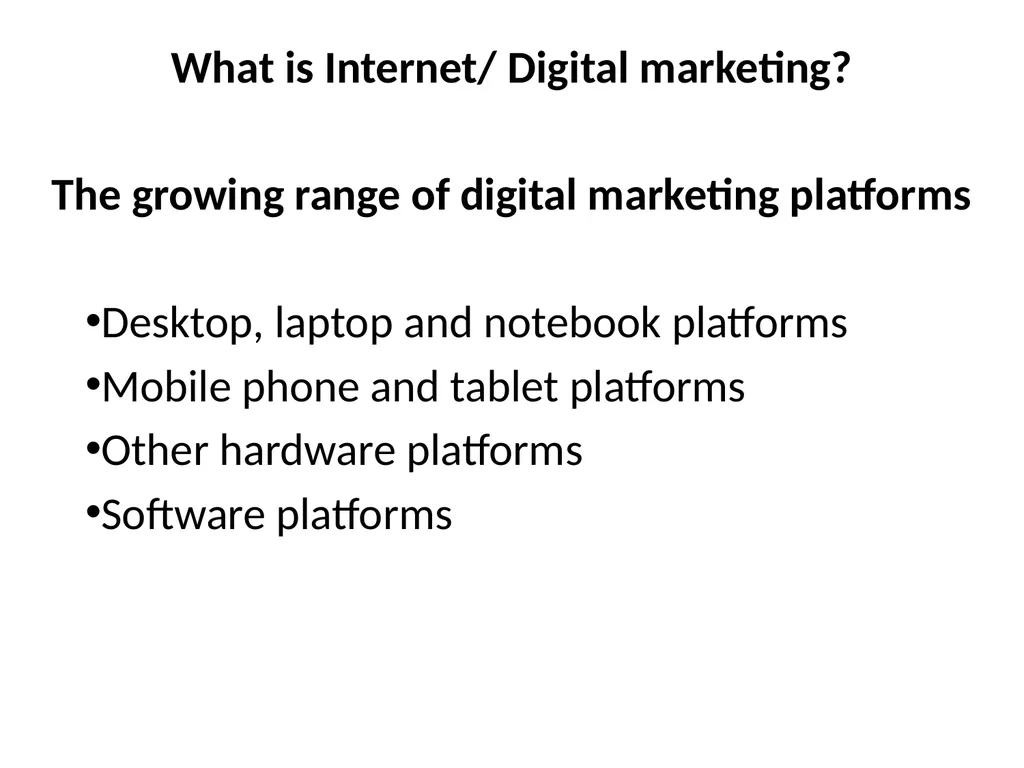 What is Internet/ Digital marketing?

The growing range of digital marketing platforms

•Desktop, laptop and notebook platforms
•Mobile phone and tablet platforms
•Other hardware platforms
•Software platforms